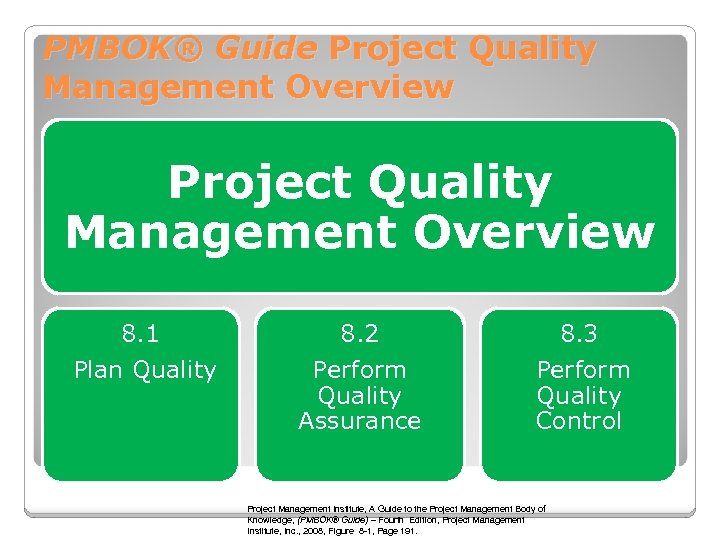 PMBOK® Guide Project Quality Management Overview

Project Quality Management Overview

8.1
Plan Quality

8.2
Perform Quality Assurance

8.3
Perform Quality Control

Project Management Institute, A Guide to the Project Management Body of Knowledge, (PMBOK® Guide) – Fourth Edition, Project Management Institute, Inc., 2008, Figure 8-1, Page 191.